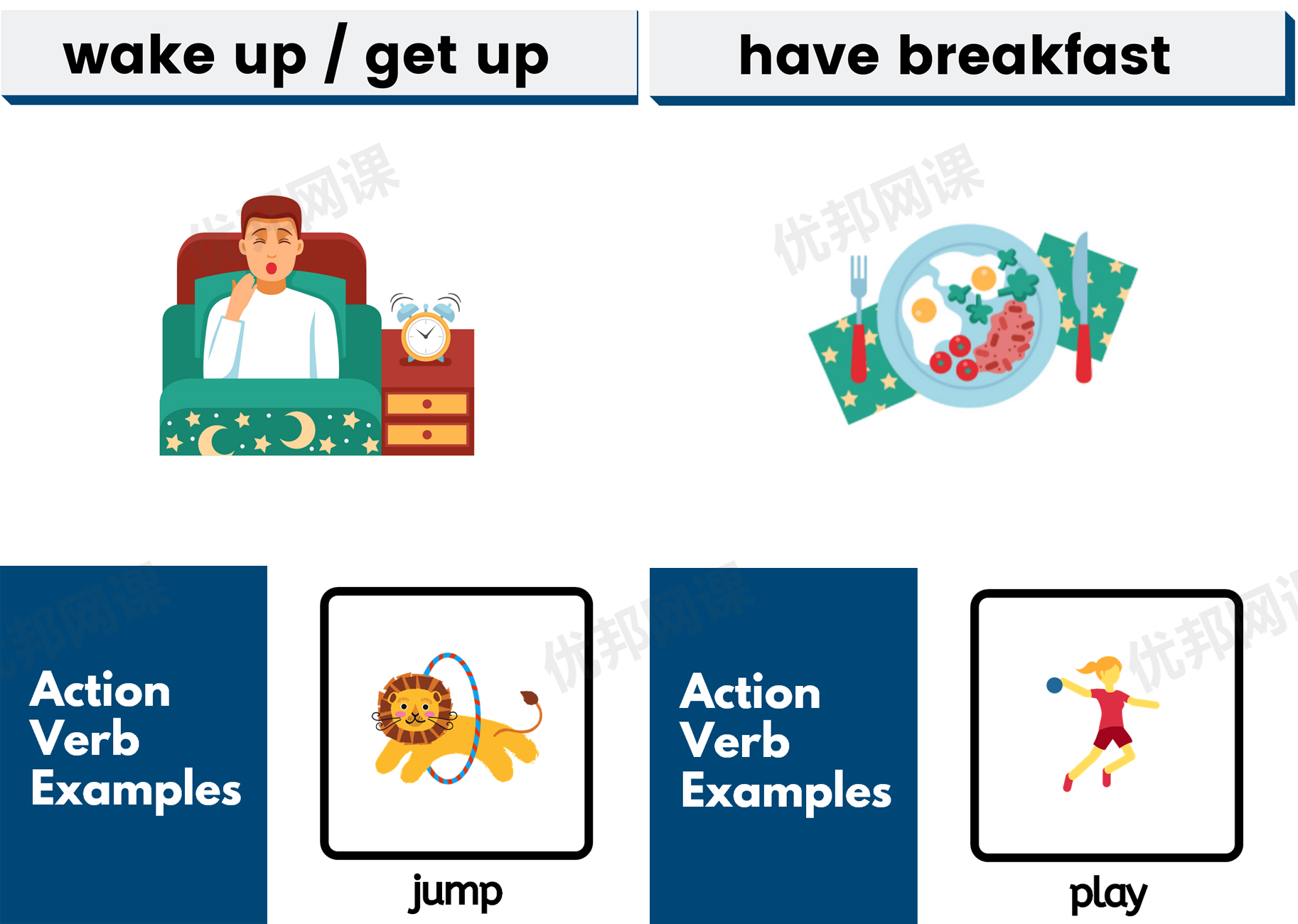 wake up / get up

have breakfast

优邦网课

优邦网课

Action Verb Examples

jump

优邦网课

Action Verb Examples

play

优邦网课